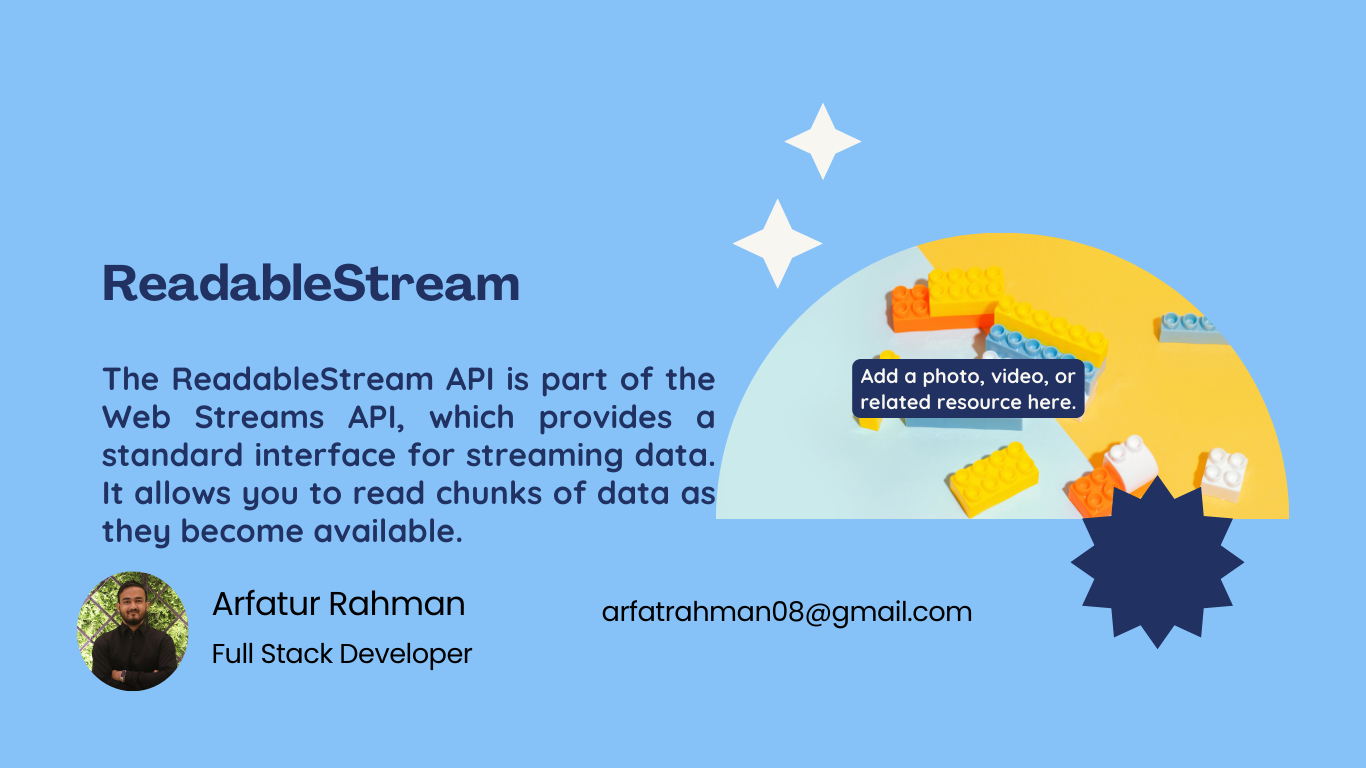 ReadableStream

The ReadableStream API is part of the Web Streams API, which provides a standard interface for streaming data. It allows you to read chunks of data as they become available.

Add a photo, video, or related resource here.

Arfatur Rahman

Full Stack Developer

arfatrahman08@gmail.com